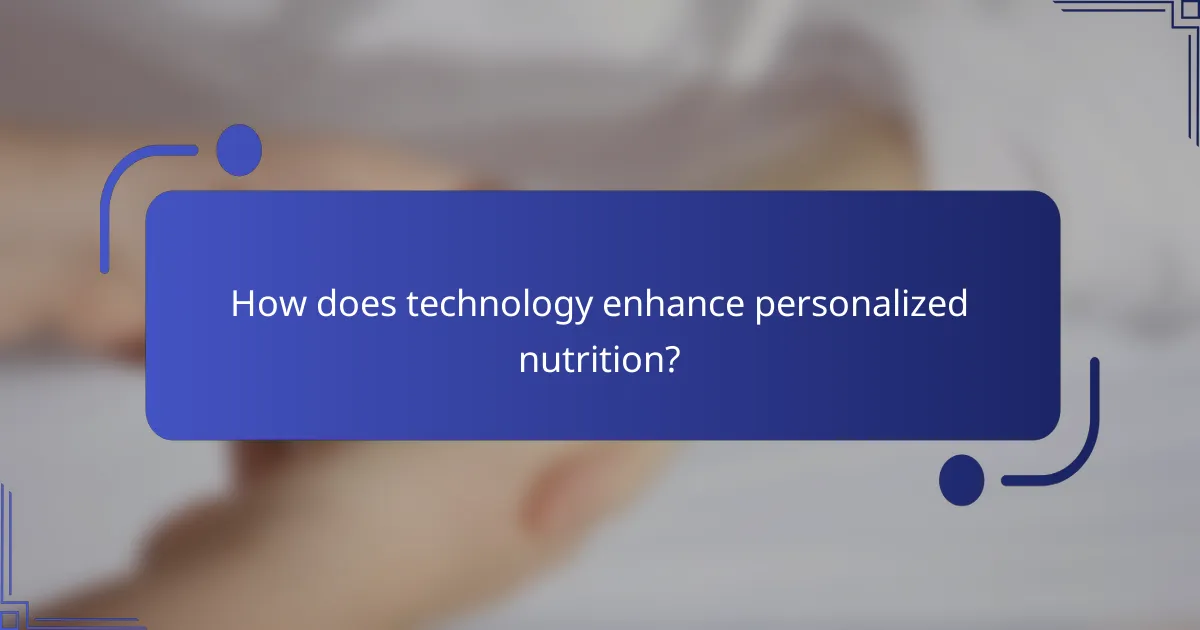 How does technology enhance personalized nutrition?